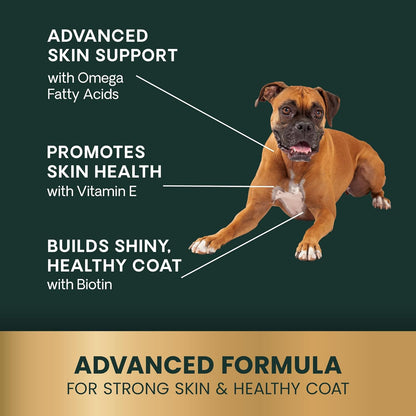 ADVANCED SKIN SUPPORT
with Omega Fatty Acids

PROMOTES SKIN HEALTH
with Vitamin E

BUILDS SHINY, HEALTHY COAT
with Biotin

ADVANCED FORMULA
FOR STRONG SKIN & HEALTHY COAT